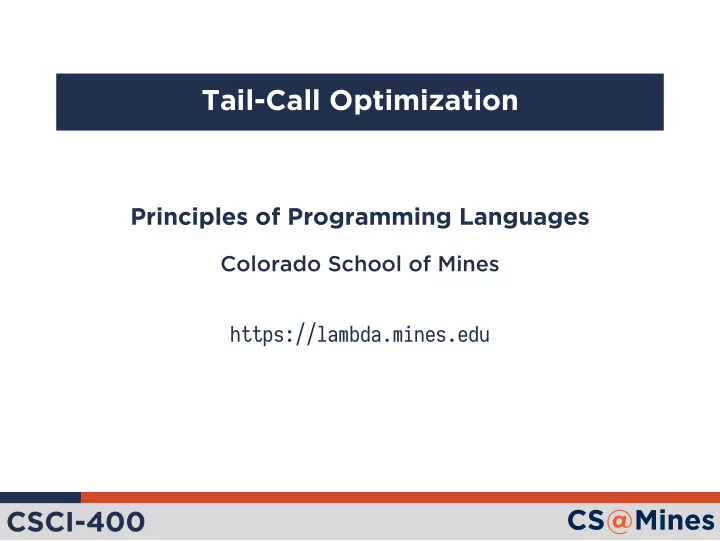 Tail-Call Optimization

Principles of Programming Languages

Colorado School of Mines

https://lambda.mines.edu

CSCI-400

CS@Mines